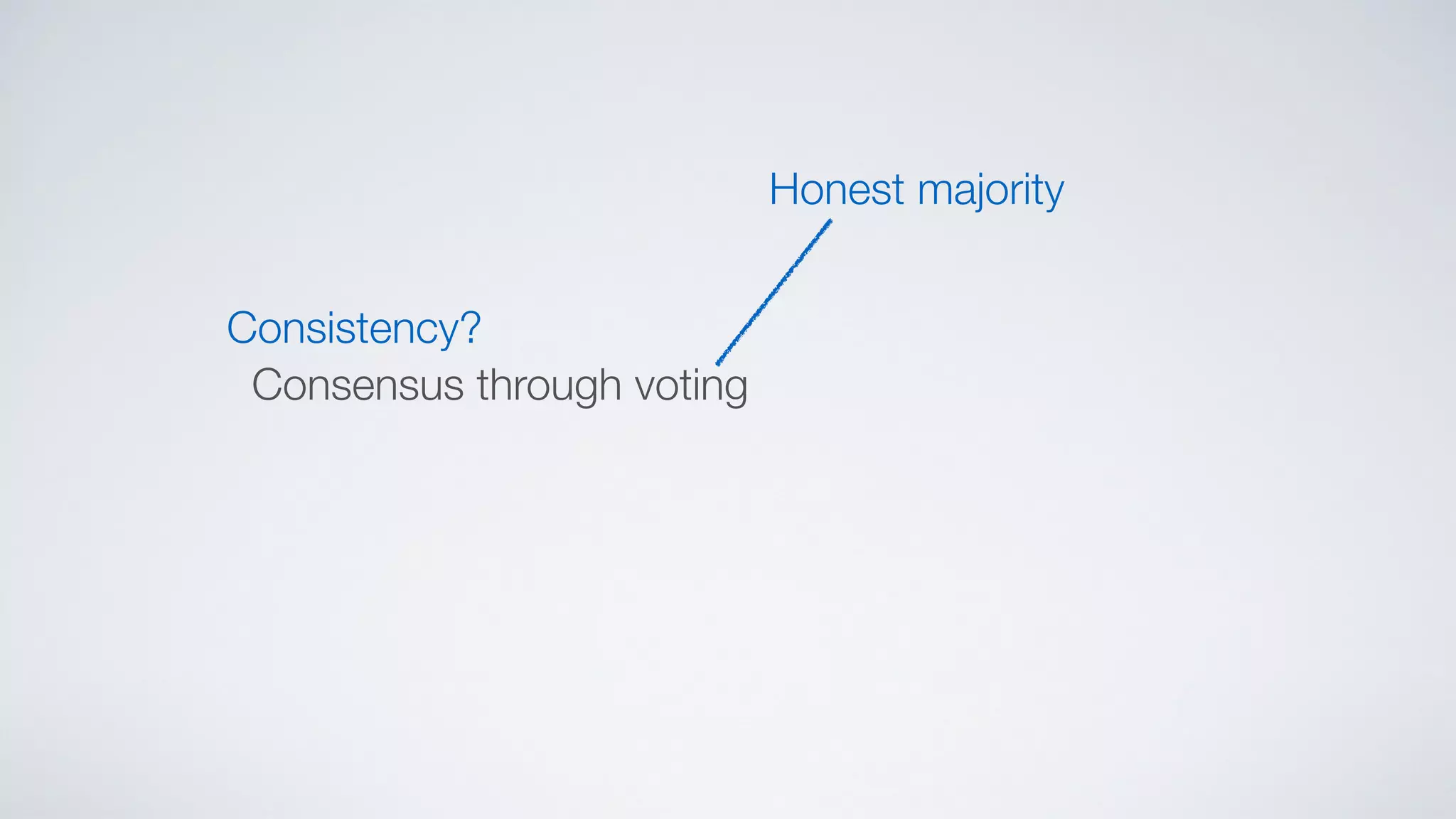 Honest majority

Consistency?
Consensus through voting